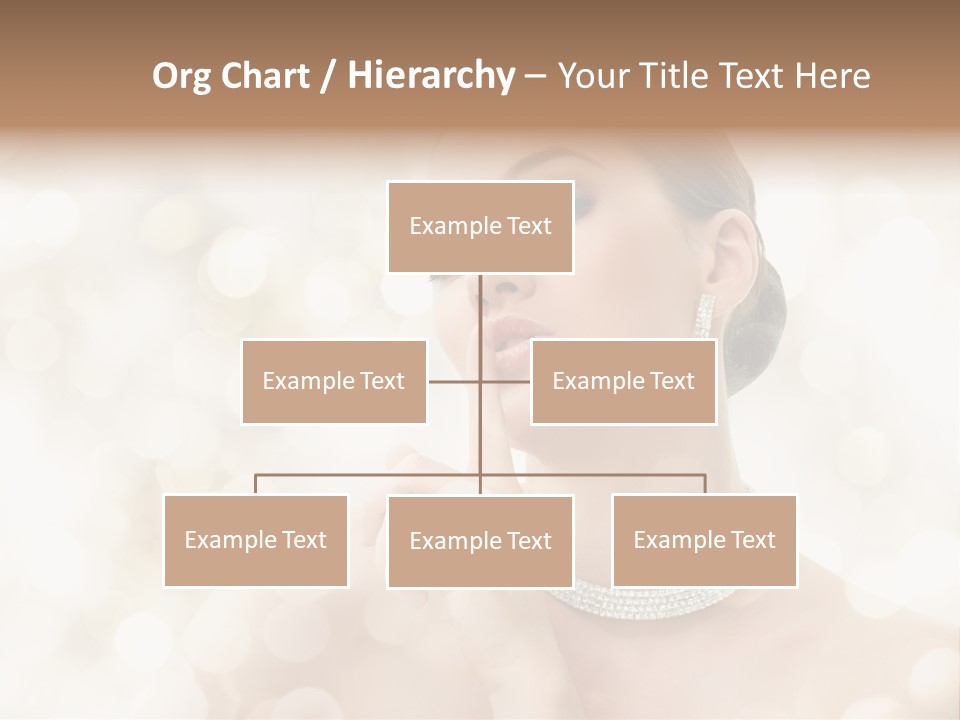 Org Chart / Hierarchy – Your Title Text Here

Example Text

Example Text

Example Text

Example Text

Example Text

Example Text